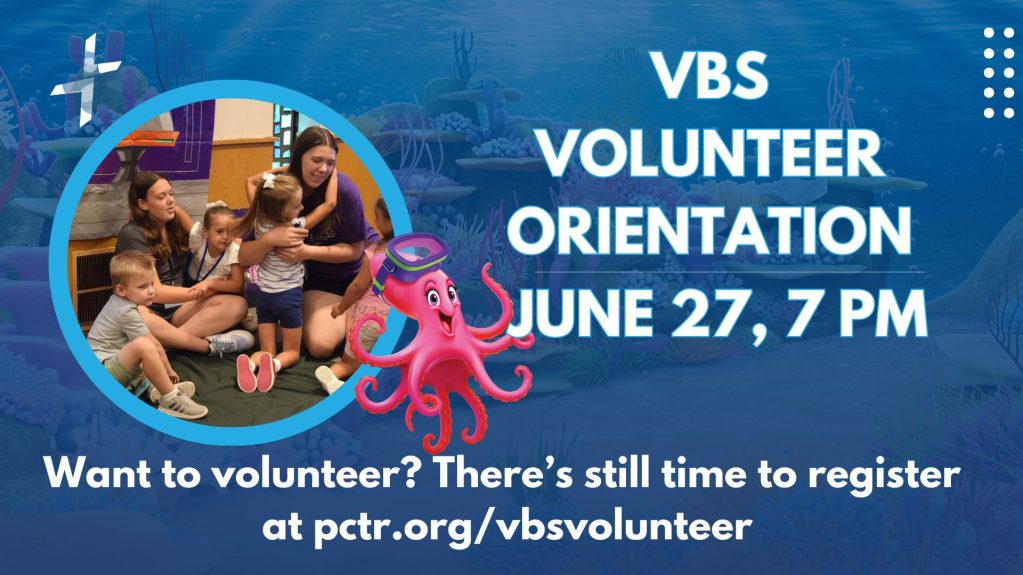 VBS VOLUNTEER ORIENTATION
JUNE 27, 7 PM

Want to volunteer? There's still time to register at pctr.org/vbsvolunteer